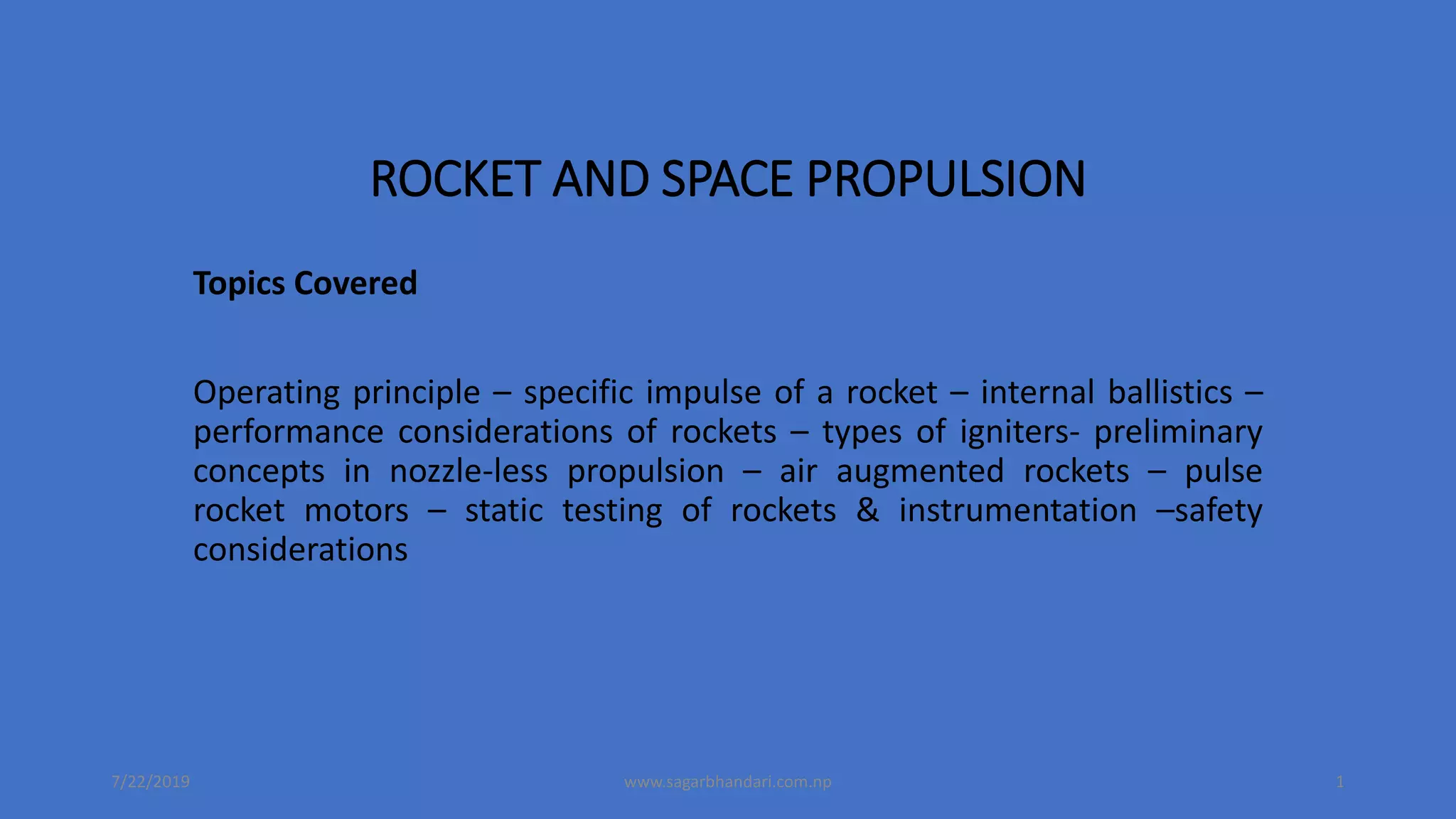 ROCKET AND SPACE PROPULSION

Topics Covered

Operating principle – specific impulse of a rocket – internal ballistics – performance considerations of rockets – types of igniters- preliminary concepts in nozzle-less propulsion – air augmented rockets – pulse rocket motors – static testing of rockets & instrumentation –safety considerations

7/22/2019

www.sagarbhandari.com.np

1